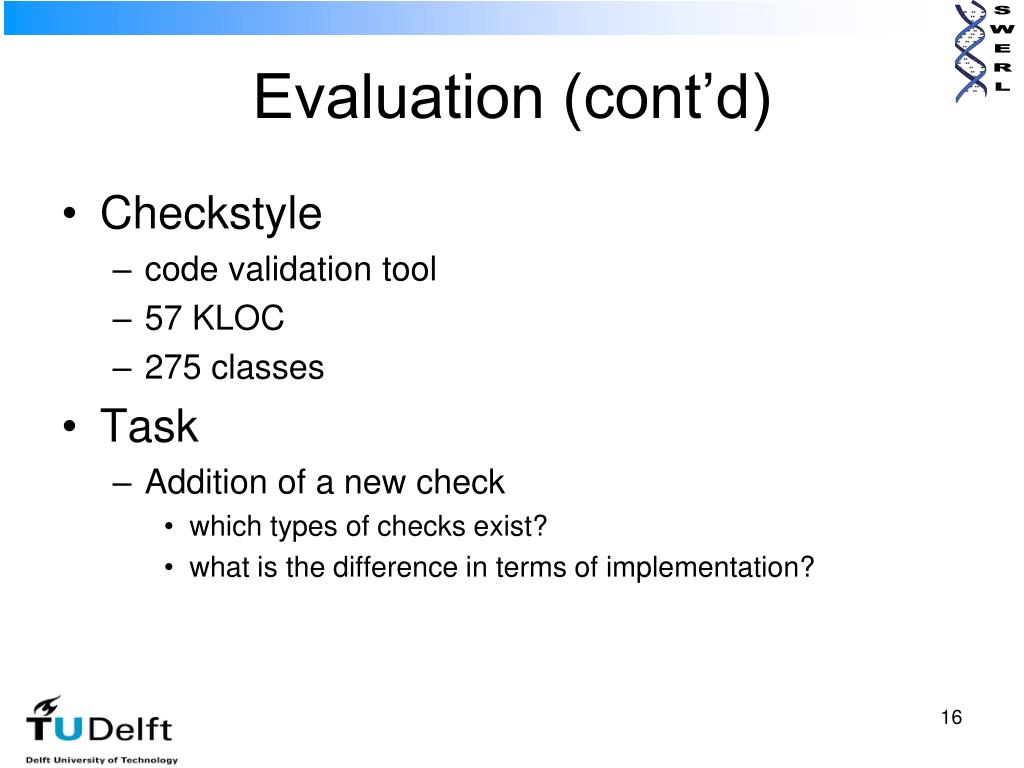 S
W
E
R
L

Evaluation (cont'd)

• Checkstyle
– code validation tool
– 57 KLOC
– 275 classes

• Task
– Addition of a new check
• which types of checks exist?
• what is the difference in terms of implementation?

TUDelft
Delft University of Technology

16